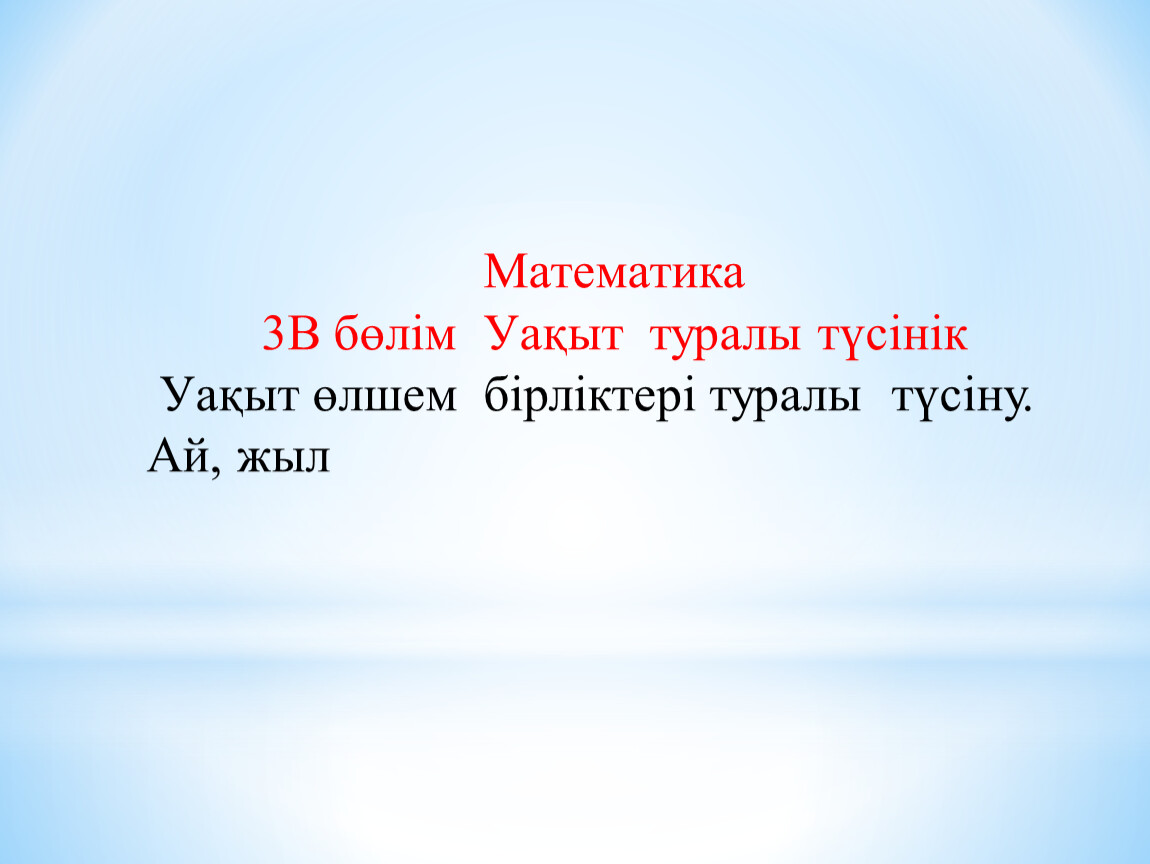 Математика
3В бөлім Уақыт туралы түсінік
Уақыт өлшем бірліктері туралы түсіну. Ай, жыл